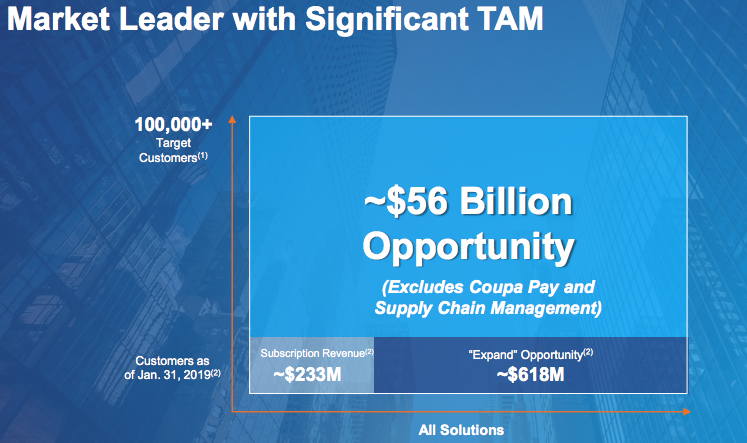 Market Leader with Significant TAM

100,000+
Target
Customers$^{(1)}$

~$56 Billion
Opportunity

(Excludes Coupa Pay and Supply Chain Management)

Customers as of Jan. 31, 2019$^{(2)}$

Subscription Revenue$^{(2)}$
~$233M

"Expand" Opportunity$^{(2)}$
~$618M

All Solutions